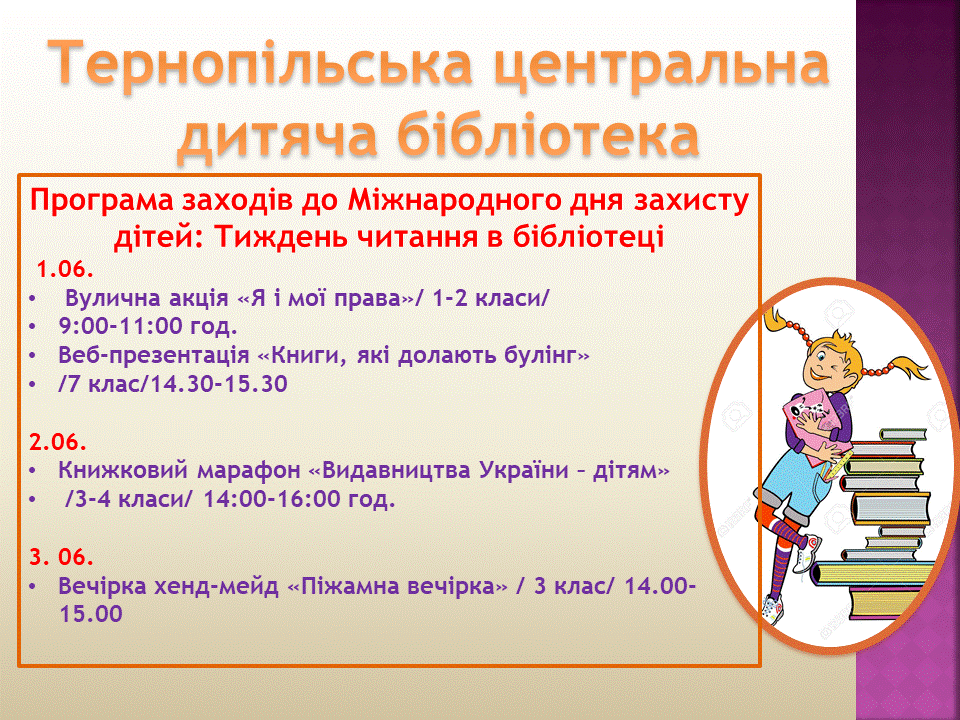 Тернопільська центральна дитяча бібліотека

Програма заходів до Міжнародного дня захисту дітей: Тиждень читання в бібліотеці

1.06.
• Вулична акція «Я і мої права»/ 1-2 класи/
• 9:00-11:00 год.
• Веб-презентація «Книги, які долають булінг»
• /7 клас/14.30-15.30

2.06.
• Книжковий марафон «Видавництва України – дітям»
• /3-4 класи/ 14:00-16:00 год.

3. 06.
• Вечірка хенд-мейд «Піжамна вечірка» / 3 клас/ 14.00-15.00